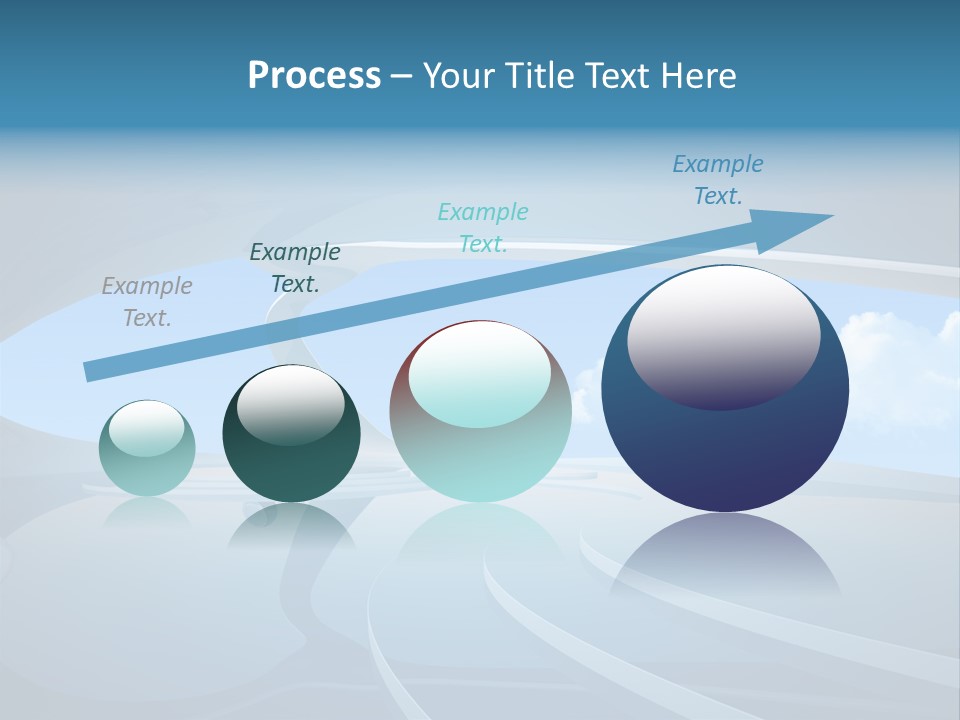 Process – Your Title Text Here

Example Text.

Example Text.

Example Text.

Example Text.